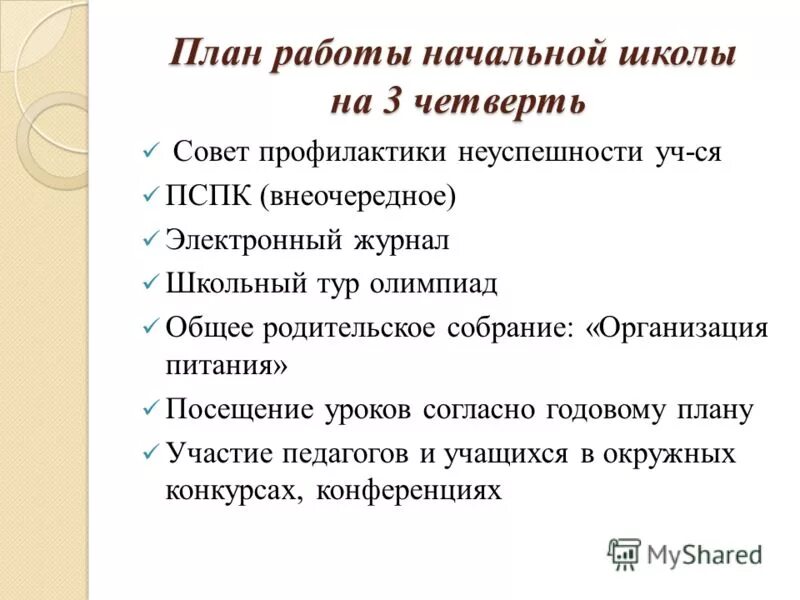 План работы начальной школы на 3 четверть

✓ Совет профилактики неуспешности уч-ся
✓ ПСПК (внеочередное)
✓ Электронный журнал
✓ Школьный тур олимпиад
✓ Общее родительское собрание: «Организация питания»
✓ Посещение уроков согласно годовому плану
✓ Участие педагогов и учащихся в окружных конкурсах, конференциях

MyShared